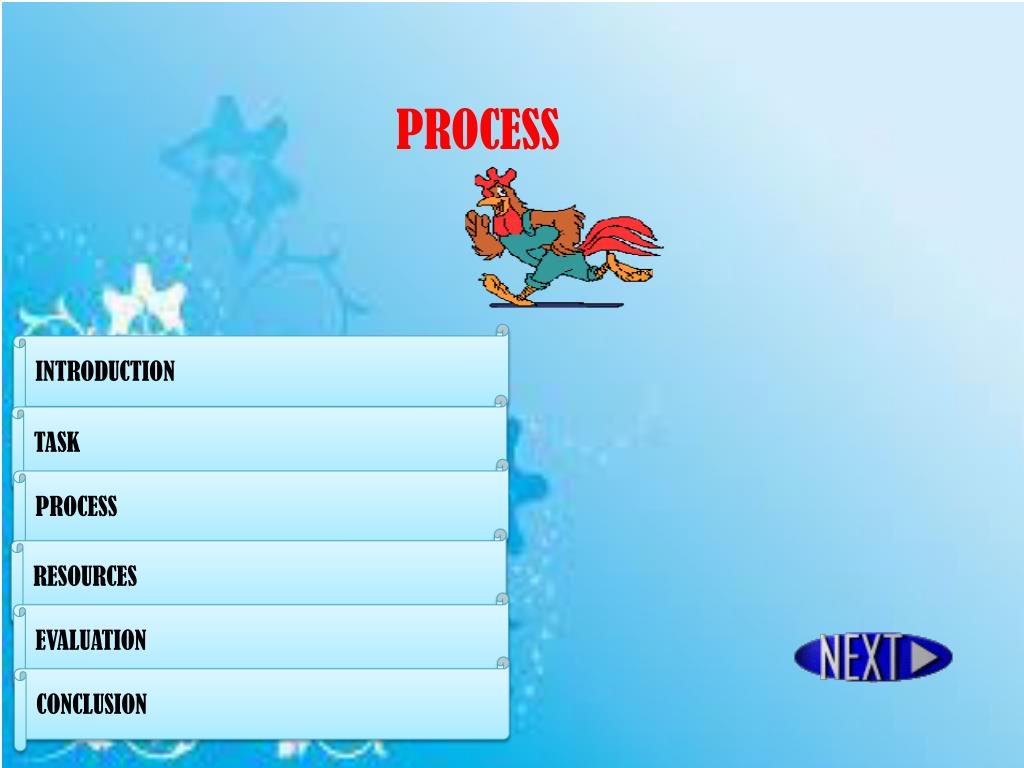 PROCESS

INTRODUCTION

TASK

PROCESS

RESOURCES

EVALUATION

CONCLUSION

NEXT